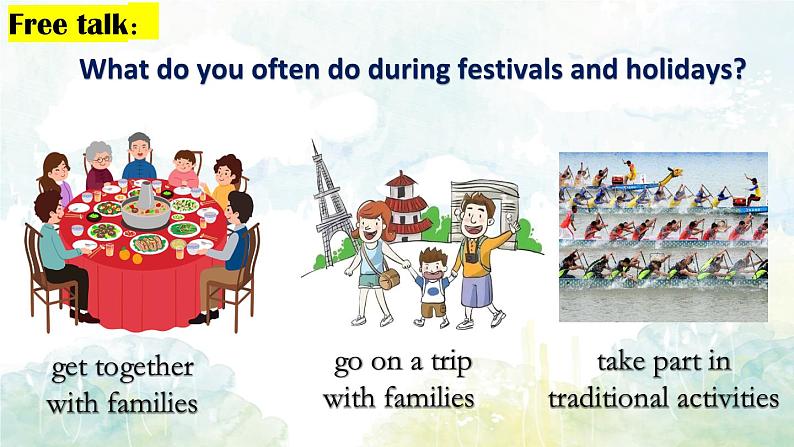 Free talk:

What do you often do during festivals and holidays?

get together with families

go on a trip with families

take part in traditional activities